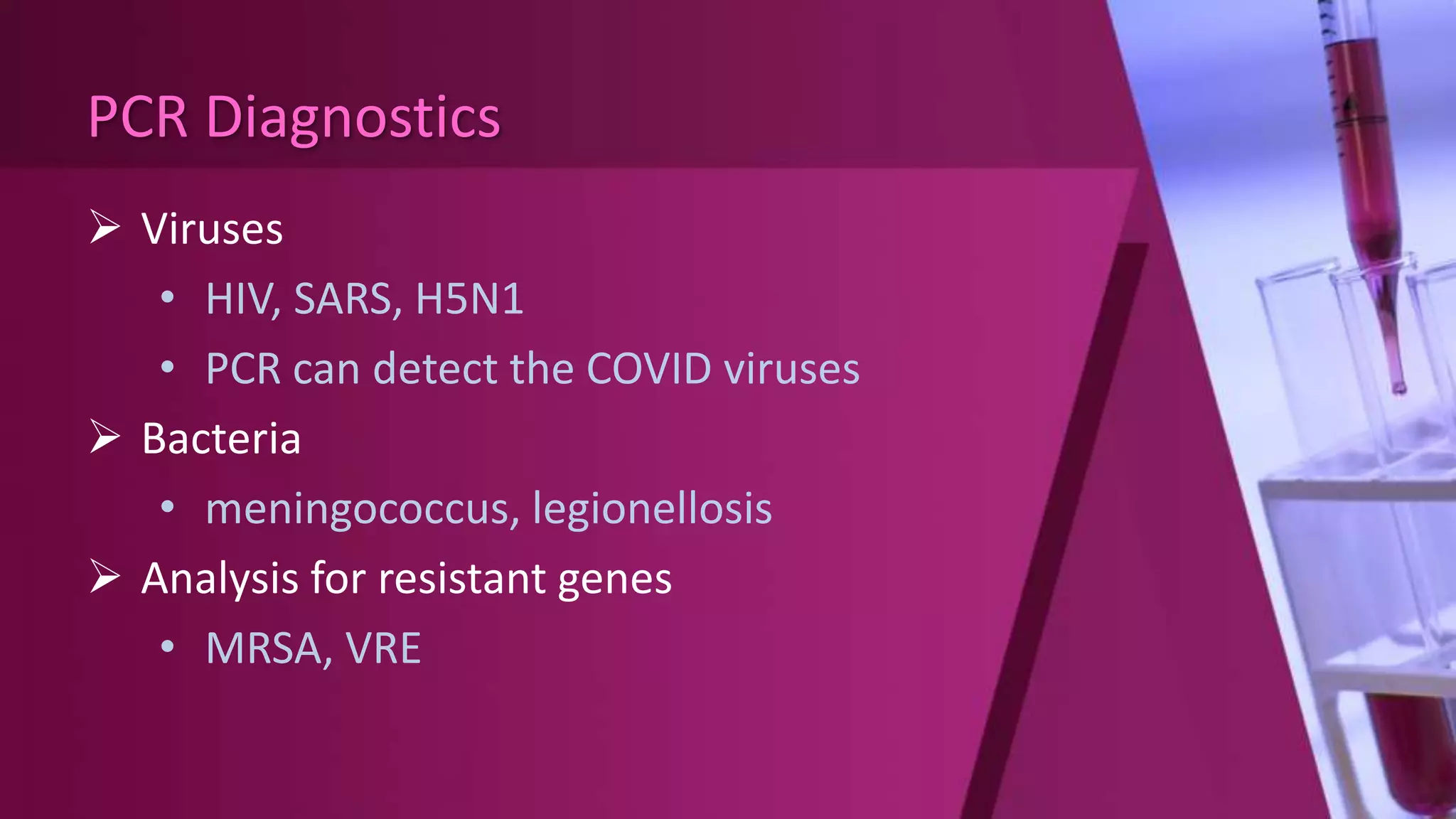 PCR Diagnostics

➢ Viruses

• HIV, SARS, H5N1

• PCR can detect the COVID viruses

➢ Bacteria

• meningococcus, legionellosis

➢ Analysis for resistant genes

• MRSA, VRE